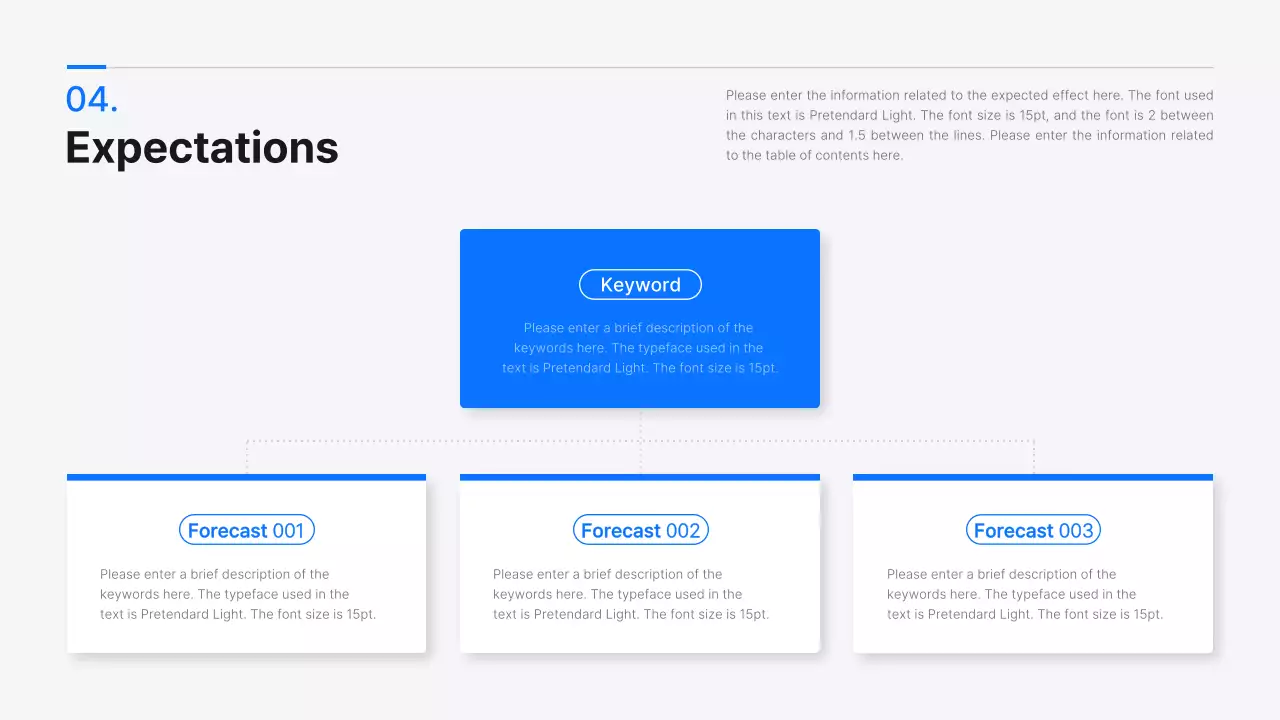 04.
Expectations

Please enter the information related to the expected effect here. The font used in this text is Pretendard Light. The font size is 15pt, and the font is 2 between the characters and 1.5 between the lines. Please enter the information related to the table of contents here.

Keyword

Please enter a brief description of the keywords here. The typeface used in the text is Pretendard Light. The font size is 15pt.

Forecast 001

Please enter a brief description of the keywords here. The typeface used in the text is Pretendard Light. The font size is 15pt.

Forecast 002

Please enter a brief description of the keywords here. The typeface used in the text is Pretendard Light. The font size is 15pt.

Forecast 003

Please enter a brief description of the keywords here. The typeface used in the text is Pretendard Light. The font size is 15pt.